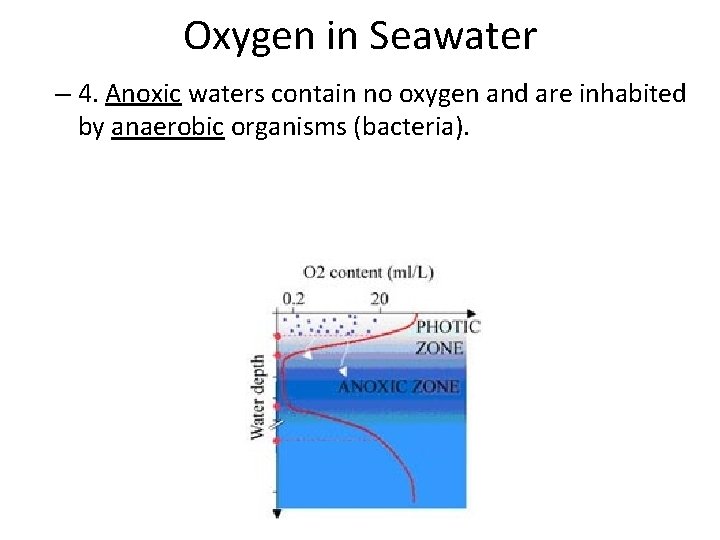 Oxygen in Seawater

– 4. Anoxic waters contain no oxygen and are inhabited by anaerobic organisms (bacteria).

O2 content (ml/L)

0.2

20

PHOTIC ZONE

ANOXIC ZONE

Water depth